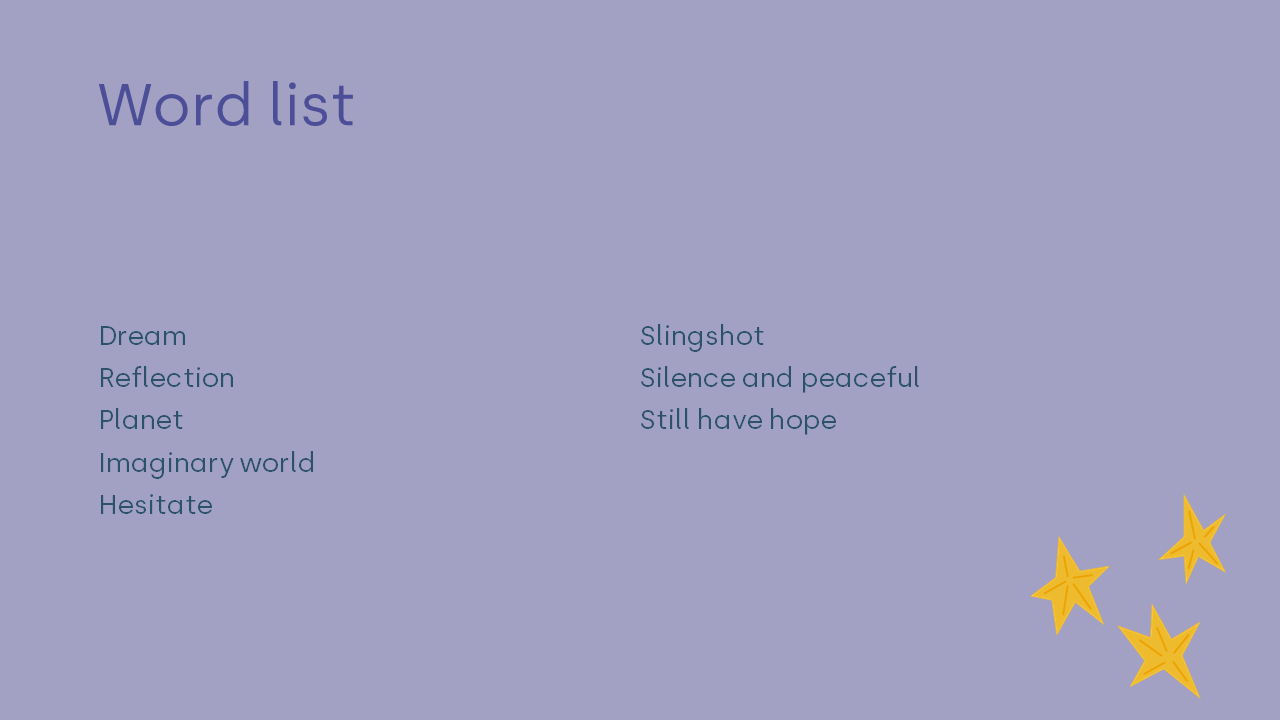 Word list

Dream
Reflection
Planet
Imaginary world
Hesitate

Slingshot
Silence and peaceful
Still have hope